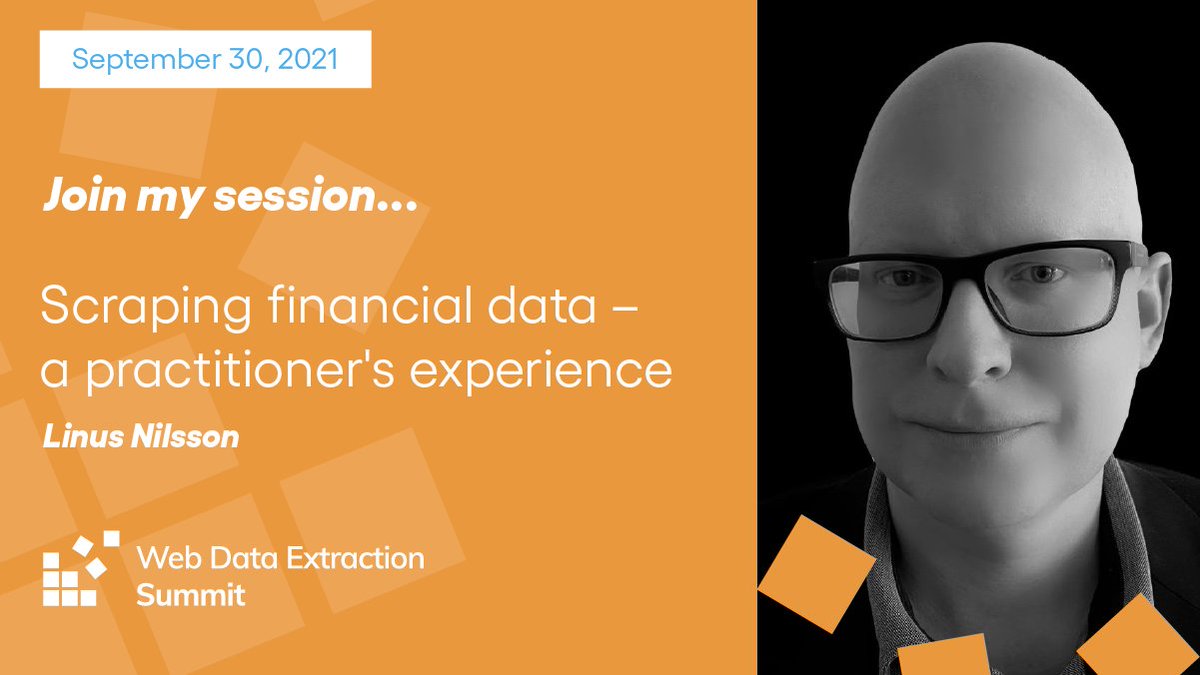 September 30, 2021

Join my session...

Scraping financial data – a practitioner's experience

Linus Nilsson

Web Data Extraction Summit